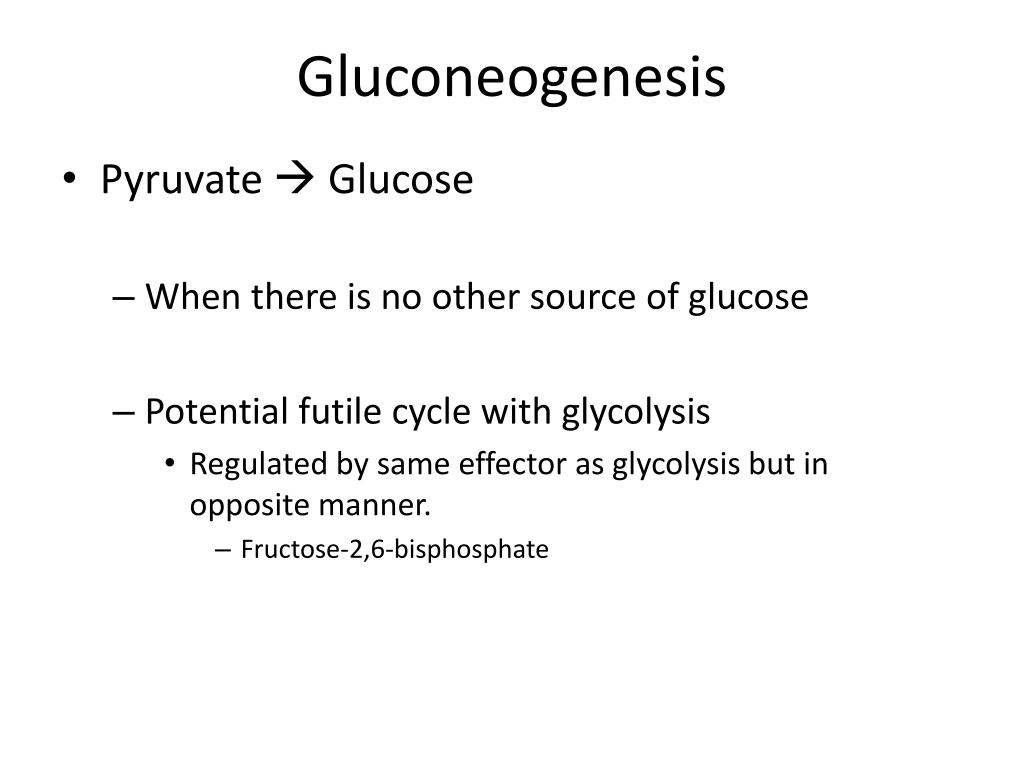 Gluconeogenesis

• Pyruvate → Glucose

– When there is no other source of glucose

– Potential futile cycle with glycolysis

• Regulated by same effector as glycolysis but in opposite manner.

– Fructose-2,6-bisphosphate